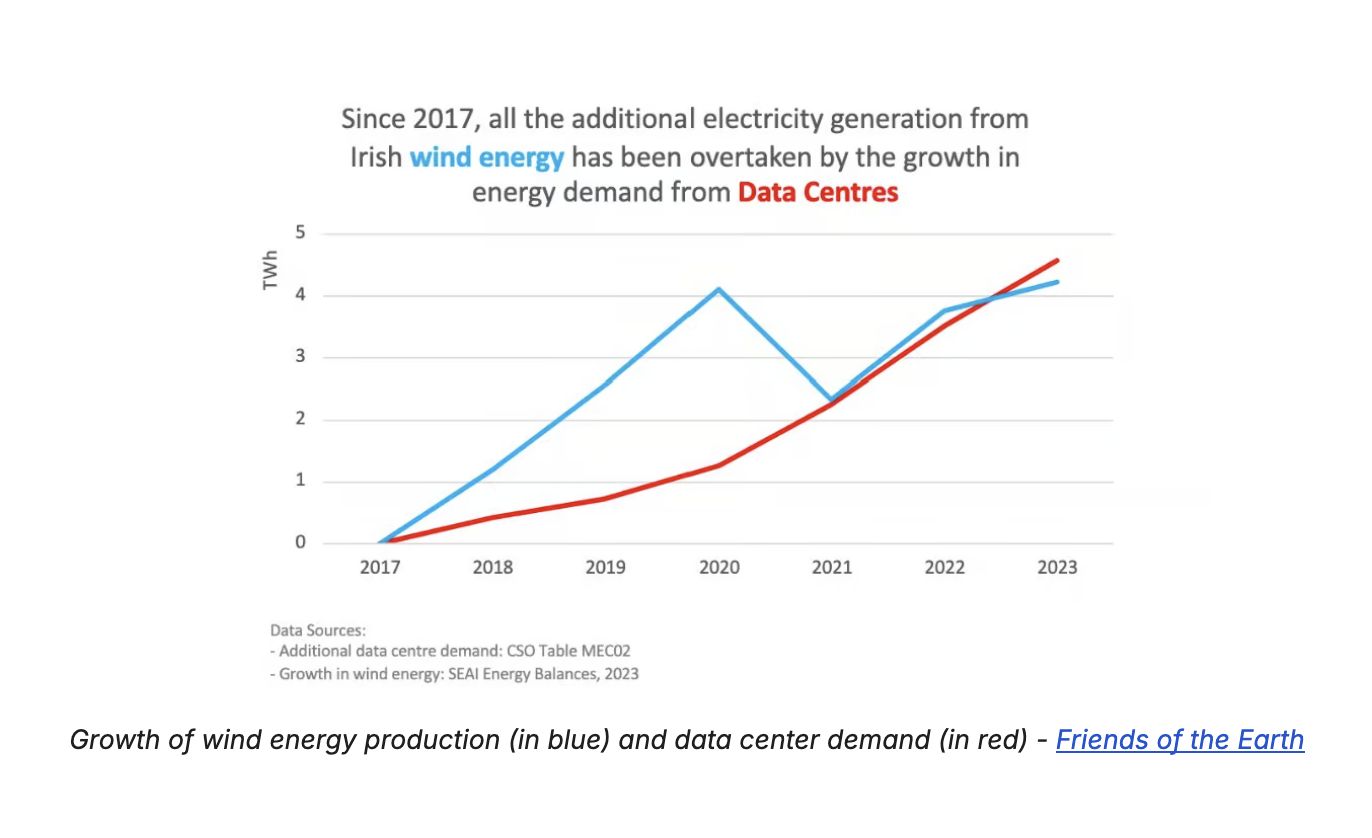 Since 2017, all the additional electricity generation from Irish wind energy has been overtaken by the growth in energy demand from Data Centres

TWh

5
4
3
2
1
0

2017 2018 2019 2020 2021 2022 2023

Data Sources:
- Additional data centre demand: CSO Table MEC02
- Growth in wind energy: SEAI Energy Balances, 2023

Growth of wind energy production (in blue) and data center demand (in red) - Friends of the Earth